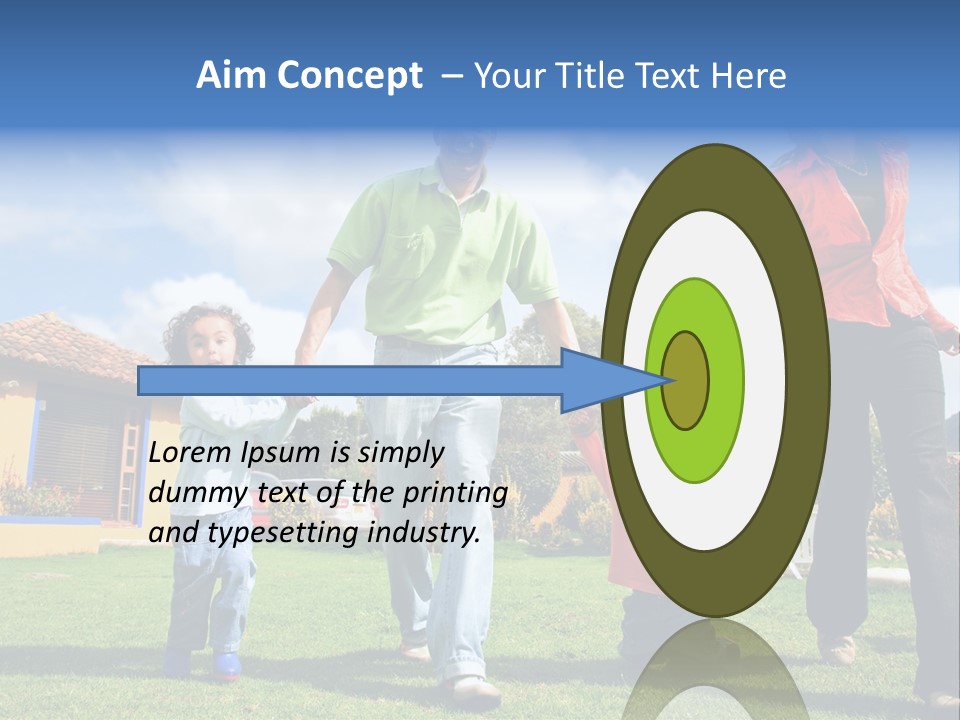 Aim Concept – Your Title Text Here

Lorem Ipsum is simply dummy text of the printing and typesetting industry.